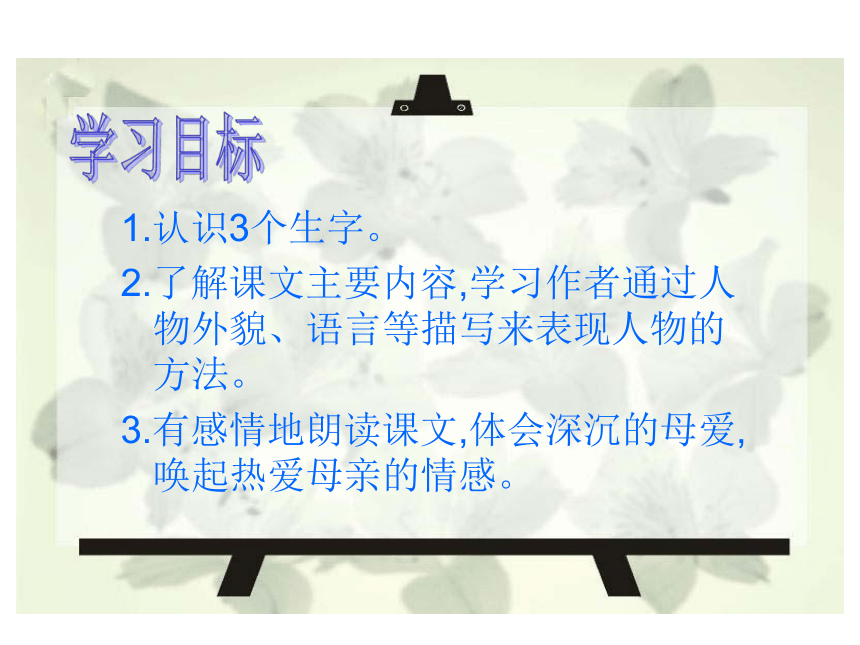 学习目标

1.认识3个生字。

2.了解课文主要内容,学习作者通过人物外貌、语言等描写来表现人物的方法。

3.有感情地朗读课文,体会深沉的母爱,唤起热爱母亲的情感。